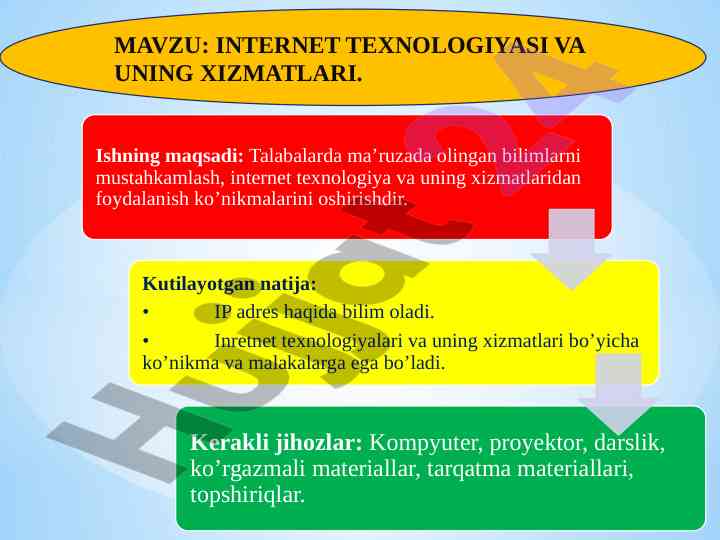 MAVZU: INTERNET TEXNOLOGIYASI VA UNING XIZMATLARI.

Ishning maqsadi: Talabalarda ma’ruzada olingan bilimlarni mustahkamlash, internet texnologiya va uning xizmatlaridan foydalanish ko’nikmalarini oshirishdir.

Kutilayotgan natija:
• IP adres haqida bilim oladi.
• Inretnet texnologiyalari va uning xizmatlari bo’yicha ko’nikma va malakalarga ega bo’ladi.

Kerakli jihozlar: Kompyuter, proyektor, darslik, ko’rgazmali materiallar, tarqatma materiallari, topshiriqlar.

Hujjat24